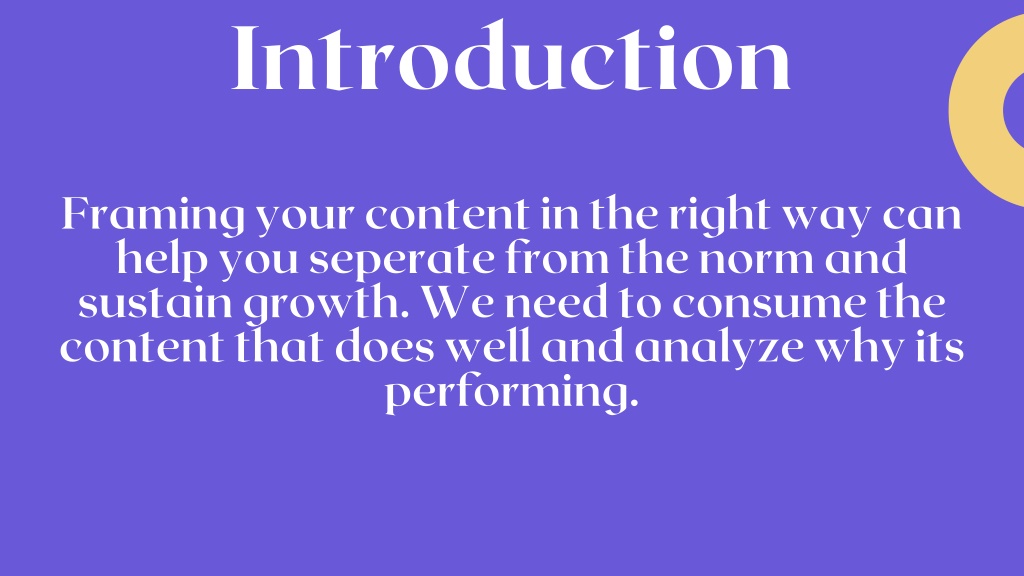 Introduction

Framing your content in the right way can help you seperate from the norm and sustain growth. We need to consume the content that does well and analyze why its performing.